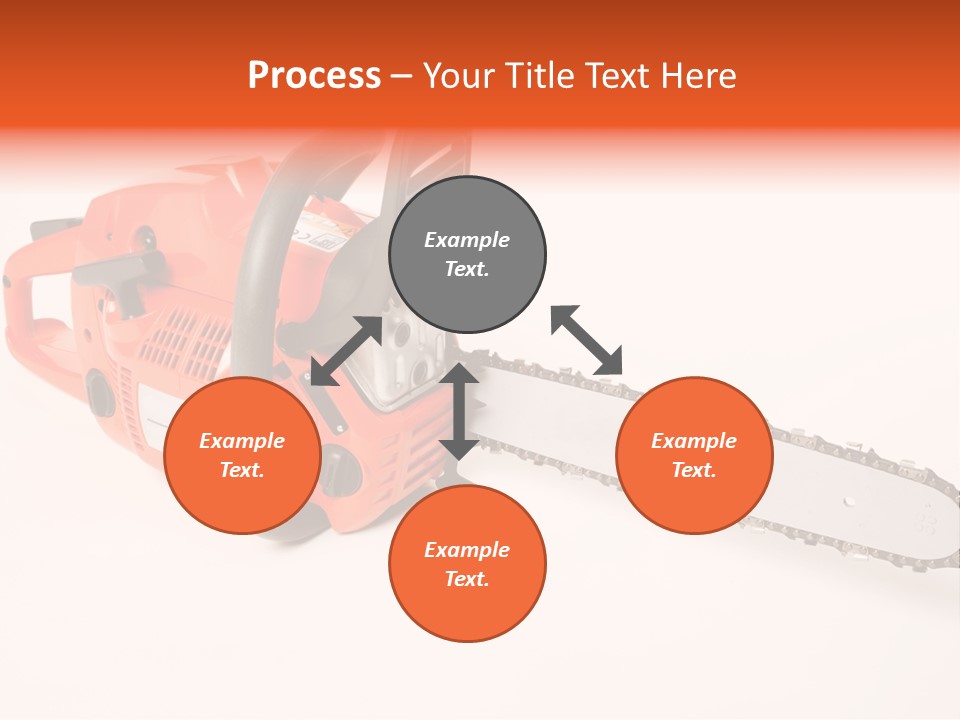 Process – Your Title Text Here

Example Text.

Example Text.

Example Text.

Example Text.